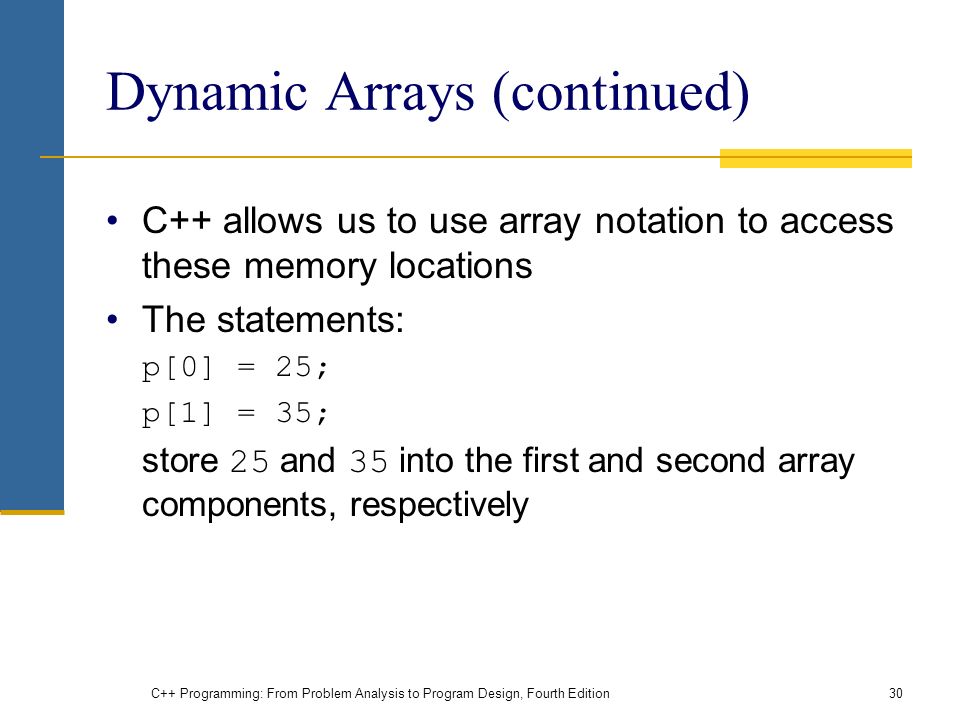 Dynamic Arrays (continued)

• C++ allows us to use array notation to access these memory locations

• The statements:

p[0] = 25;

p[1] = 35;

store 25 and 35 into the first and second array components, respectively

C++ Programming: From Problem Analysis to Program Design, Fourth Edition

30